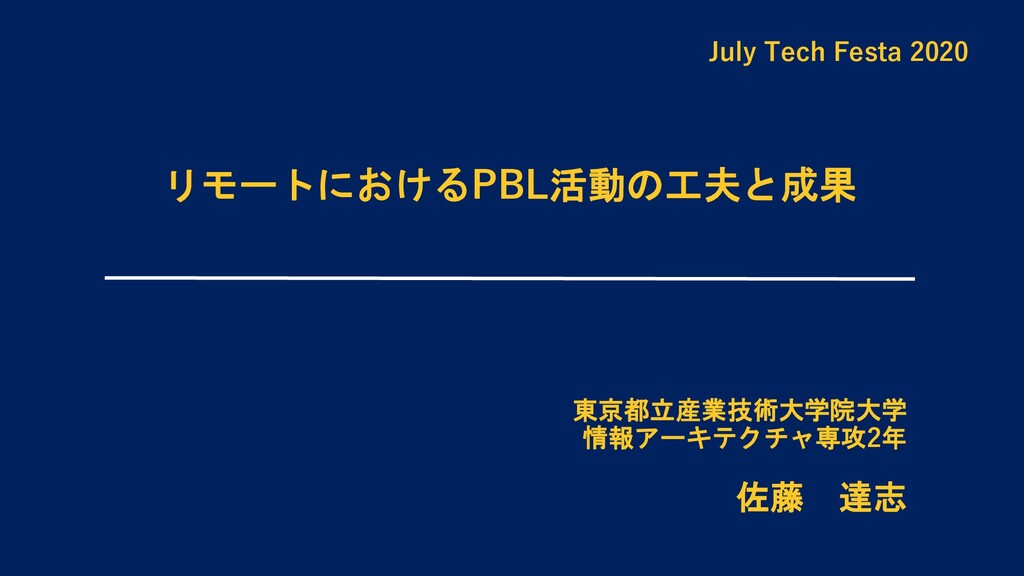 July Tech Festa 2020

リモートにおけるPBL活動の工夫と成果

東京都立産業技術大学院大学
情報アーキテクチャ専攻2年

佐藤　達志